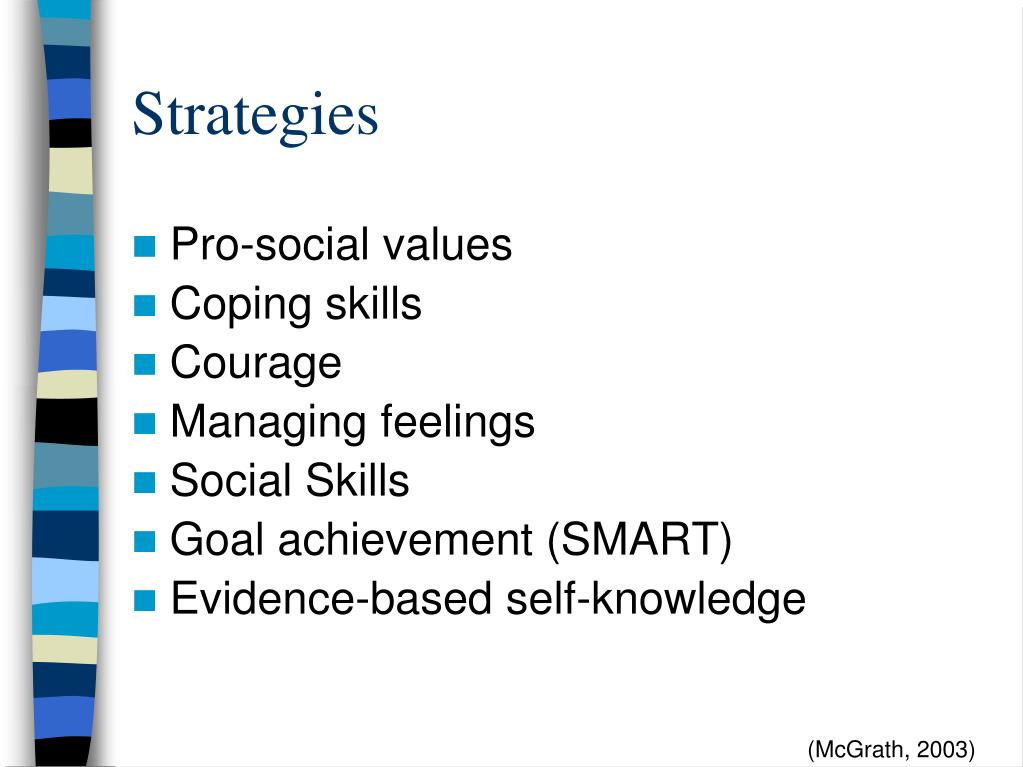 Strategies

- Pro-social values
- Coping skills
- Courage
- Managing feelings
- Social Skills
- Goal achievement (SMART)
- Evidence-based self-knowledge

(McGrath, 2003)